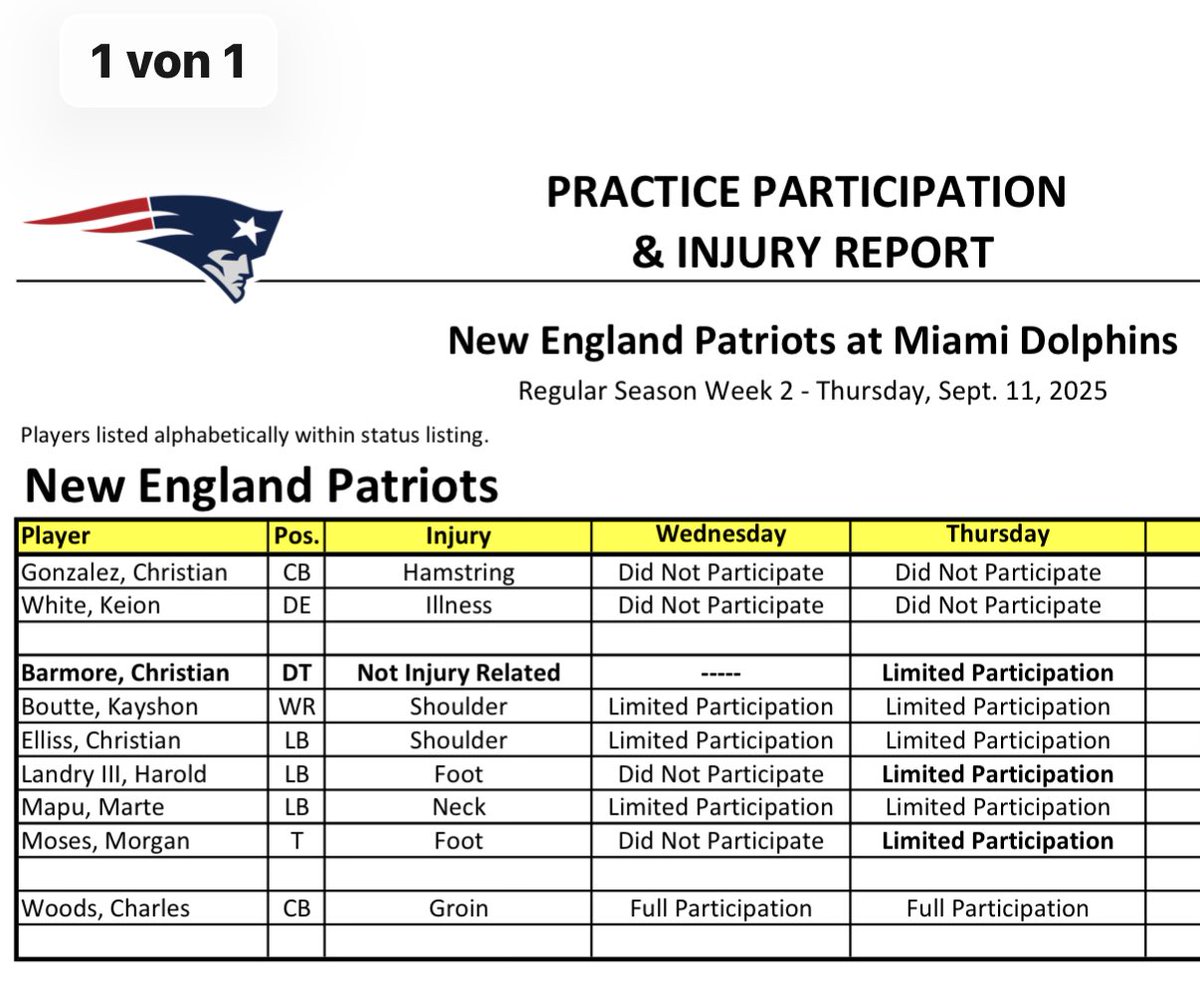 1 von 1

PRACTICE PARTICIPATION & INJURY REPORT

New England Patriots at Miami Dolphins

Regular Season Week 2 - Thursday, Sept. 11, 2025

Players listed alphabetically within status listing.

New England Patriots

| Player | Pos. | Injury | Wednesday | Thursday |
|---|---|---|---|---|
| Gonzalez, Christian | CB | Hamstring | Did Not Participate | Did Not Participate |
| White, Keion | DE | Illness | Did Not Participate | Did Not Participate |
| | | | | |
| Barmore, Christian | DT | Not Injury Related | ----- | Limited Participation |
| Boutte, Kayshon | WR | Shoulder | Limited Participation | Limited Participation |
| Elliss, Christian | LB | Shoulder | Limited Participation | Limited Participation |
| Landry III, Harold | LB | Foot | Did Not Participate | Limited Participation |
| Mapu, Marte | LB | Neck | Limited Participation | Limited Participation |
| Moses, Morgan | T | Foot | Did Not Participate | Limited Participation |
| | | | | |
| Woods, Charles | CB | Groin | Full Participation | Full Participation |
| | | | | |